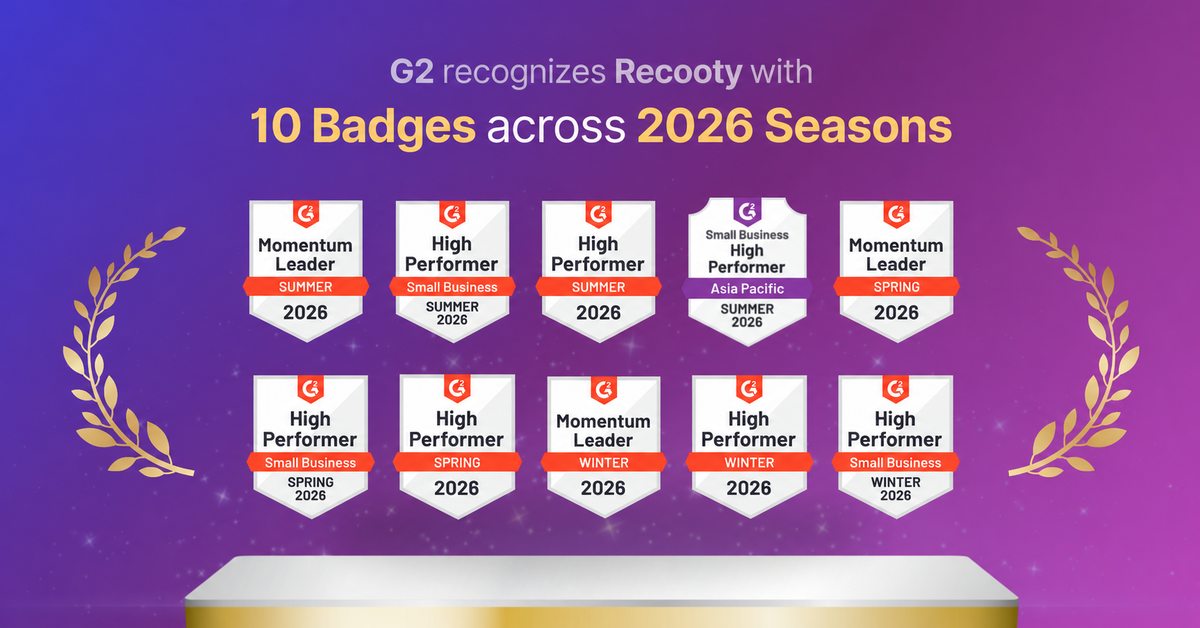 G2 recognizes Recooty with
10 Badges across 2026 Seasons

G2
Momentum Leader
SUMMER
2026

G2
High Performer
Small Business
SUMMER 2026

G2
High Performer
SUMMER
2026

G2
Small Business High Performer
Asia Pacific
SUMMER 2026

G2
Momentum Leader
SPRING
2026

G2
High Performer
Small Business
SPRING 2026

G2
High Performer
SPRING
2026

G2
Momentum Leader
WINTER
2026

G2
High Performer
WINTER
2026

G2
High Performer
Small Business
WINTER 2026